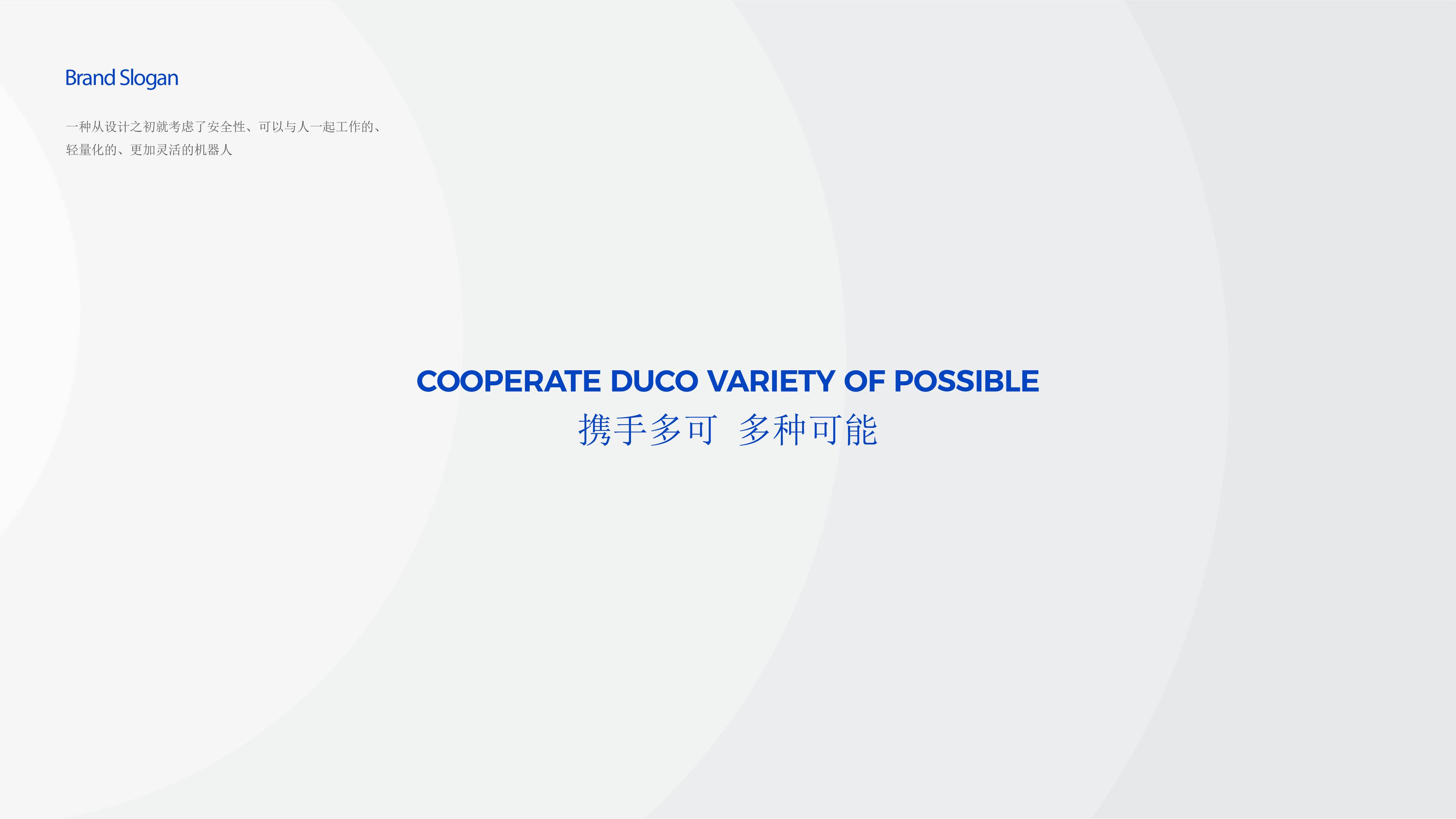 Brand Slogan

一种从设计之初就考虑了安全性、可以与人一起工作的、轻量化的、更加灵活的机器人

COOPERATE DUCO VARIETY OF POSSIBLE
携手多可 多种可能